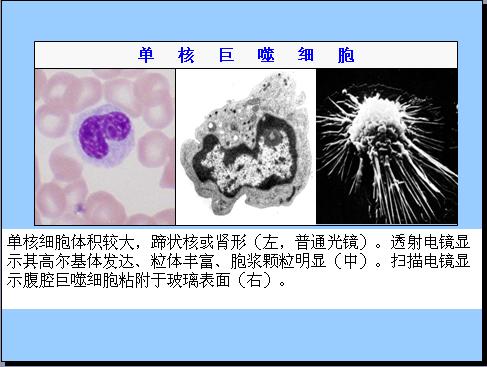 单 核 巨 噬 细 胞

单核细胞体积较大，蹄状核或肾形（左，普通光镜）。透射电镜显示其高尔基体发达、粒体丰富、胞浆颗粒明显（中）。扫描电镜显示腹腔巨噬细胞粘附于玻璃表面（右）。